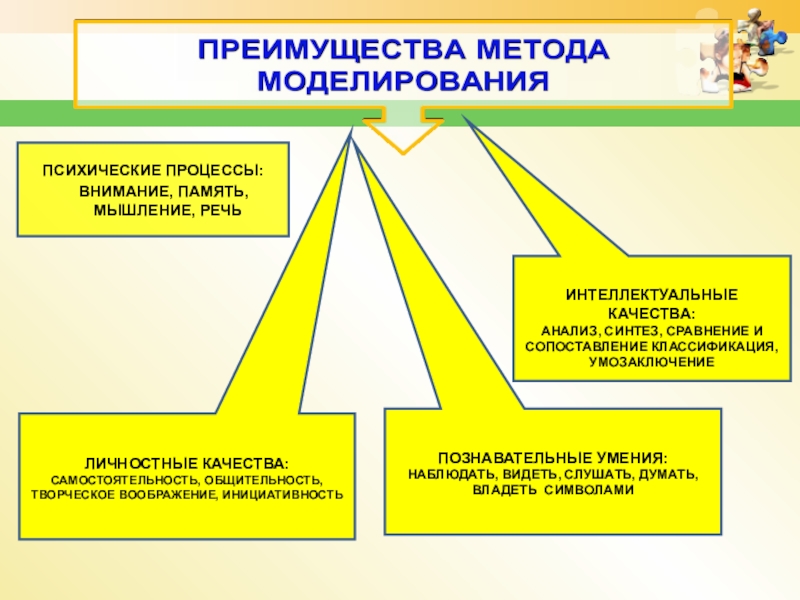 ПРЕИМУЩЕСТВА МЕТОДА МОДЕЛИРОВАНИЯ

ПСИХИЧЕСКИЕ ПРОЦЕССЫ:
ВНИМАНИЕ, ПАМЯТЬ, МЫШЛЕНИЕ, РЕЧЬ

ИНТЕЛЛЕКТУАЛЬНЫЕ КАЧЕСТВА:
АНАЛИЗ, СИНТЕЗ, СРАВНЕНИЕ И СОПОСТАВЛЕНИЕ КЛАССИФИКАЦИЯ, УМОЗАКЛЮЧЕНИЕ

ЛИЧНОСТНЫЕ КАЧЕСТВА:
САМОСТОЯТЕЛЬНОСТЬ, ОБЩИТЕЛЬНОСТЬ, ТВОРЧЕСКОЕ ВООБРАЖЕНИЕ, ИНИЦИАТИВНОСТЬ

ПОЗНАВАТЕЛЬНЫЕ УМЕНИЯ:
НАБЛЮДАТЬ, ВИДЕТЬ, СЛУШАТЬ, ДУМАТЬ, ВЛАДЕТЬ СИМВОЛАМИ